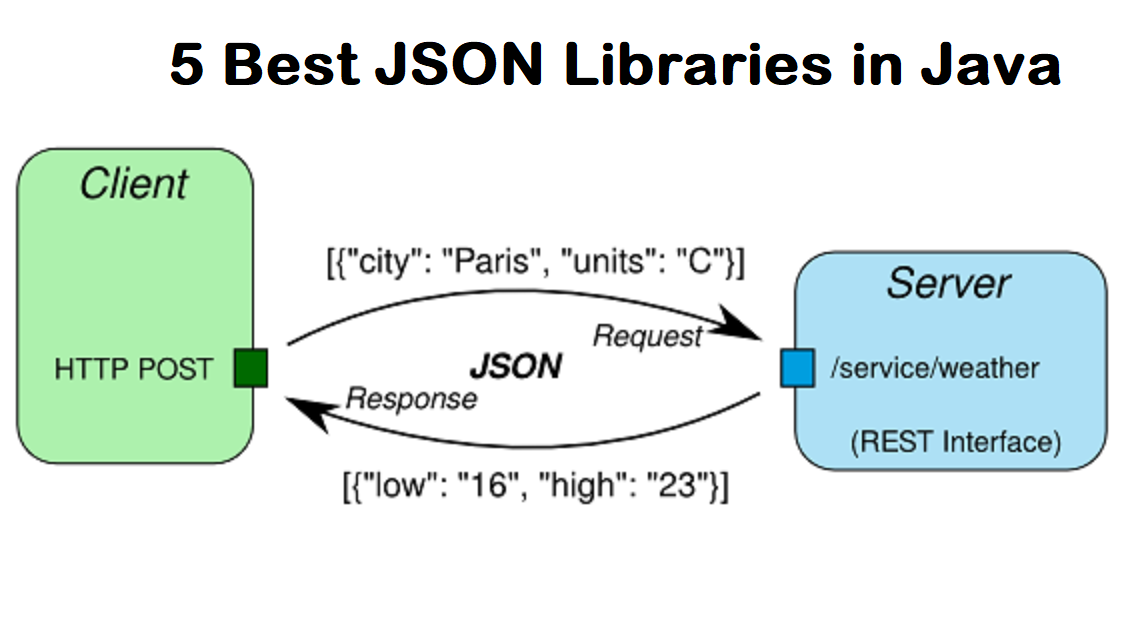 5 Best JSON Libraries in Java

Client

HTTP POST

[{"city": "Paris", "units": "C"}]

Request

JSON

Response

[{"low": "16", "high": "23"}]

Server

/service/weather

(REST Interface)